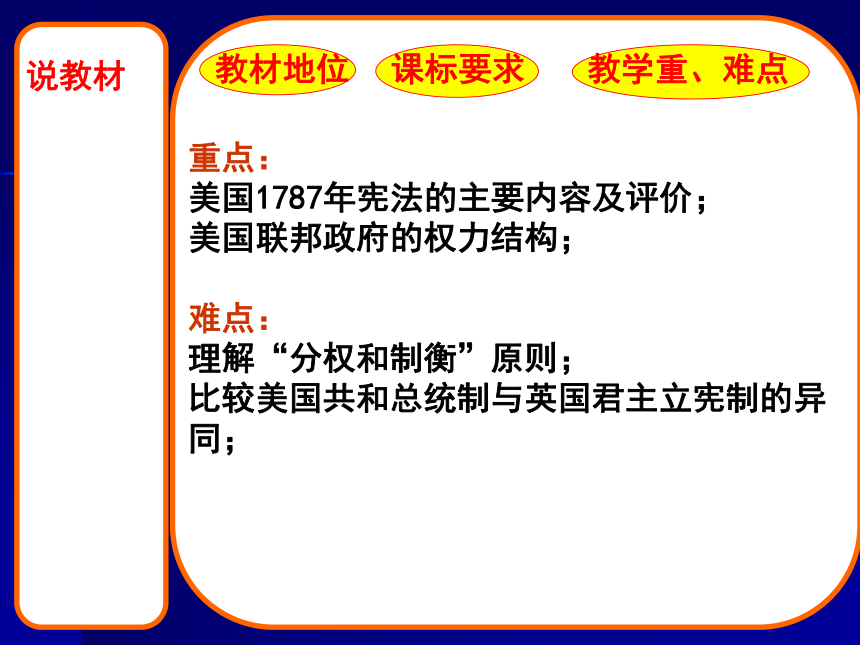 说教材

教材地位

课标要求

教学重、难点

重点：
美国1787年宪法的主要内容及评价；
美国联邦政府的权力结构；

难点：
理解“分权和制衡”原则；
比较美国共和总统制与英国君主立宪制的异同；